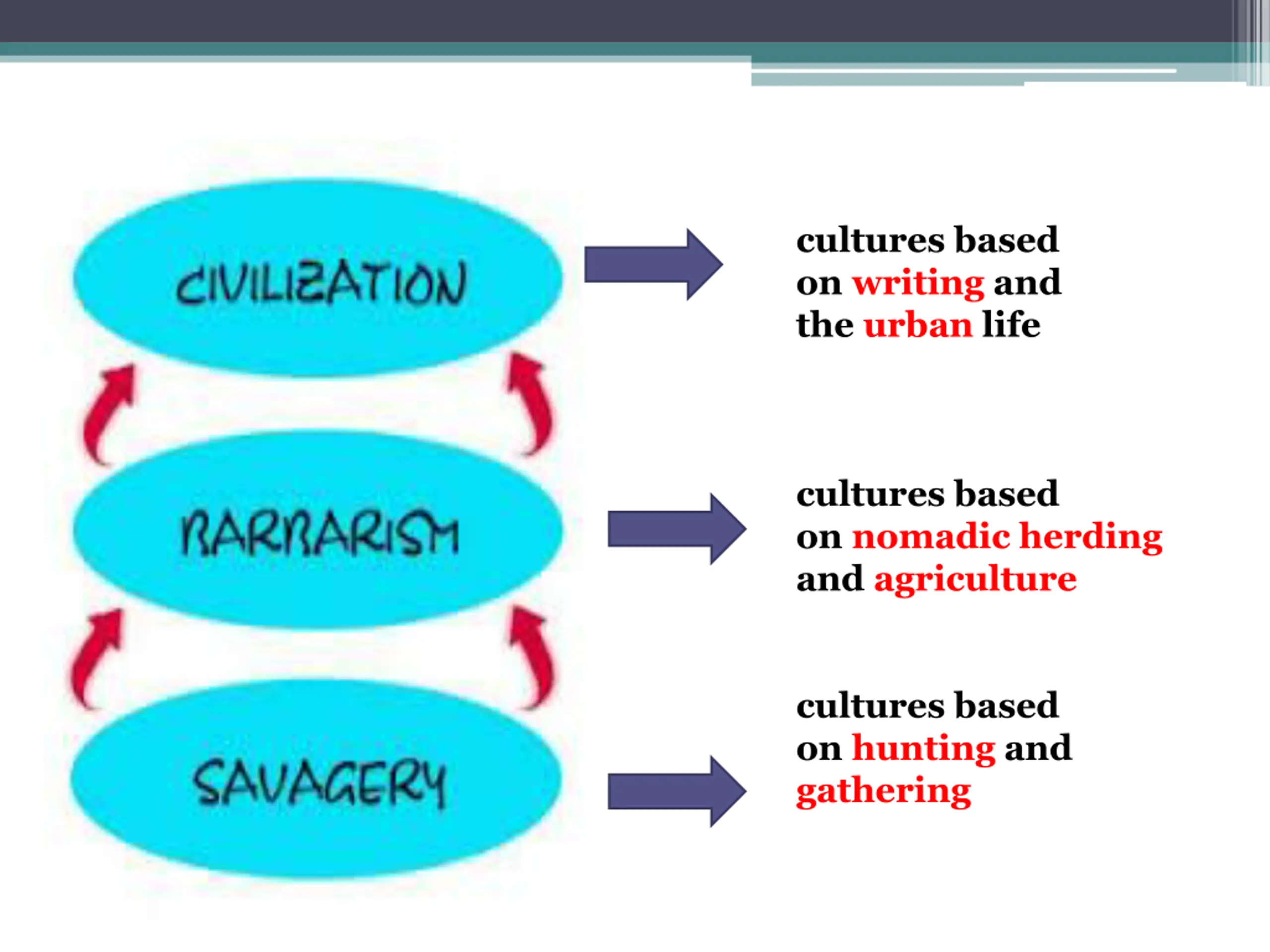 CIVILIZATION

cultures based on writing and the urban life

BARBARISM

cultures based on nomadic herding and agriculture

SAVAGERY

cultures based on hunting and gathering